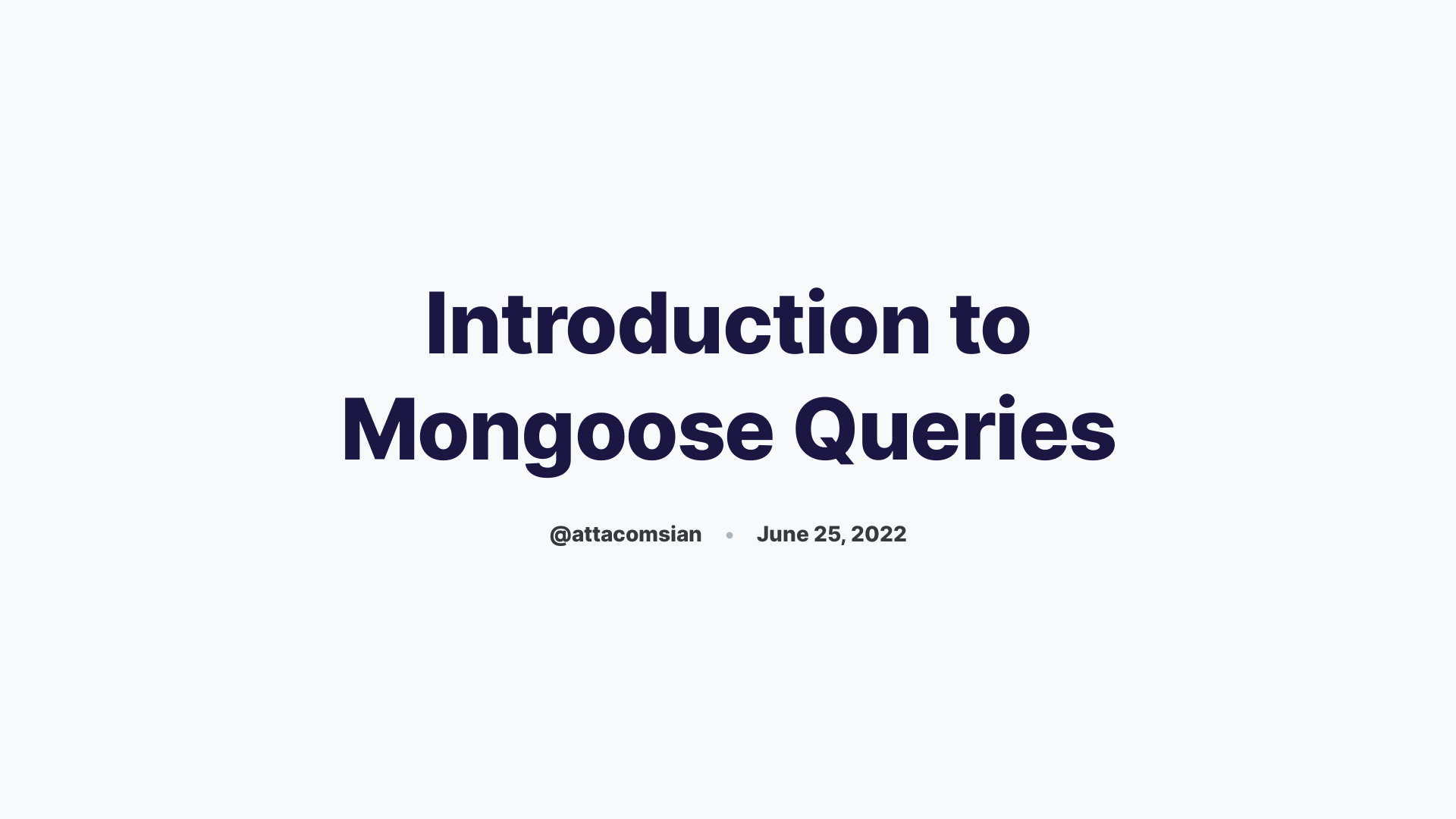 Introduction to Mongoose Queries

@attacomsian • June 25, 2022